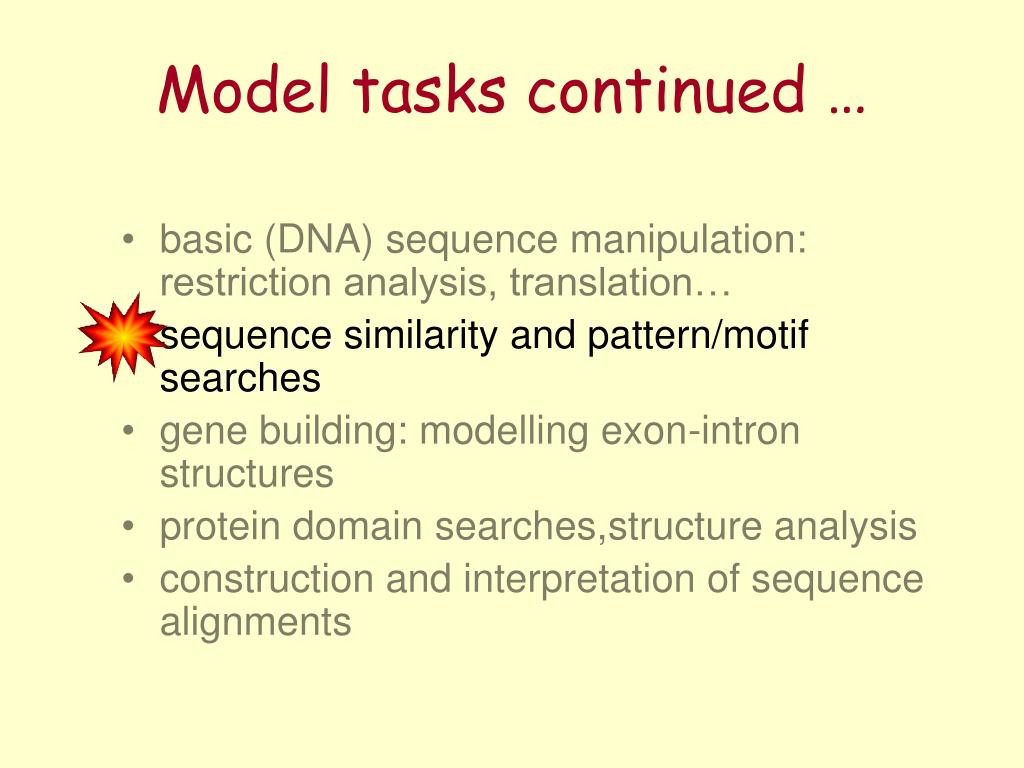 Model tasks continued …

• basic (DNA) sequence manipulation: restriction analysis, translation…
sequence similarity and pattern/motif searches
• gene building: modelling exon-intron structures
• protein domain searches,structure analysis
• construction and interpretation of sequence alignments